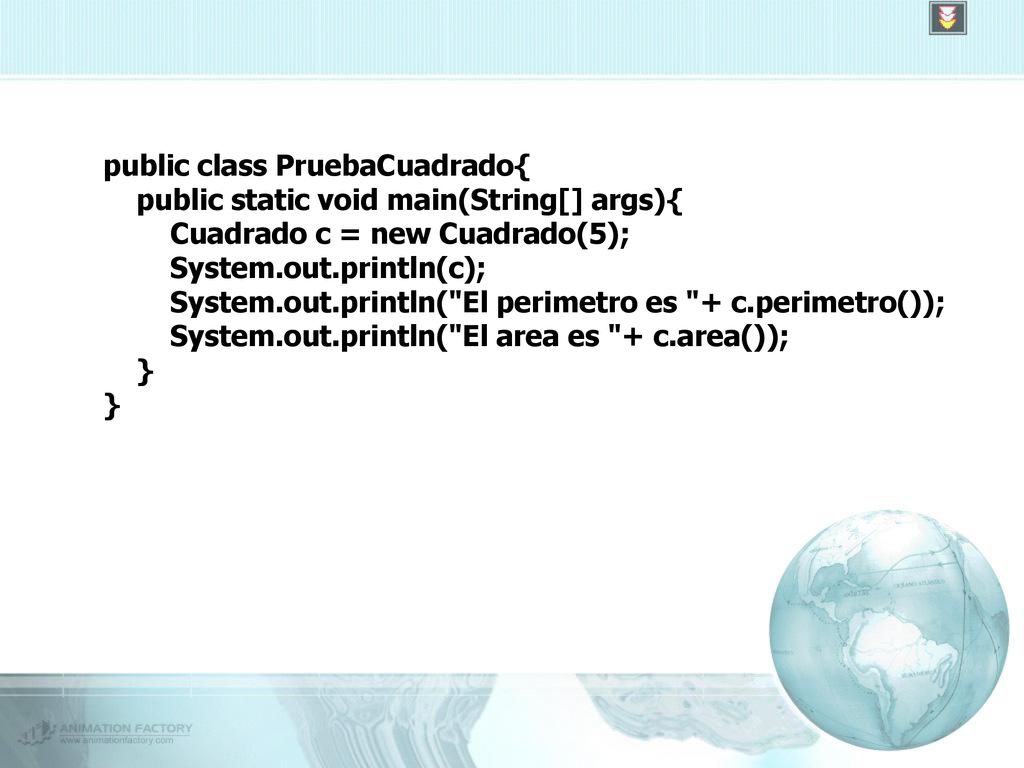 public class PruebaCuadrado{
    public static void main(String[] args){
        Cuadrado c = new Cuadrado(5);
        System.out.println(c);
        System.out.println("El perimetro es "+ c.perimetro());
        System.out.println("El area es "+ c.area());
    }
}

ANIMATION FACTORY
www.animationfactory.com